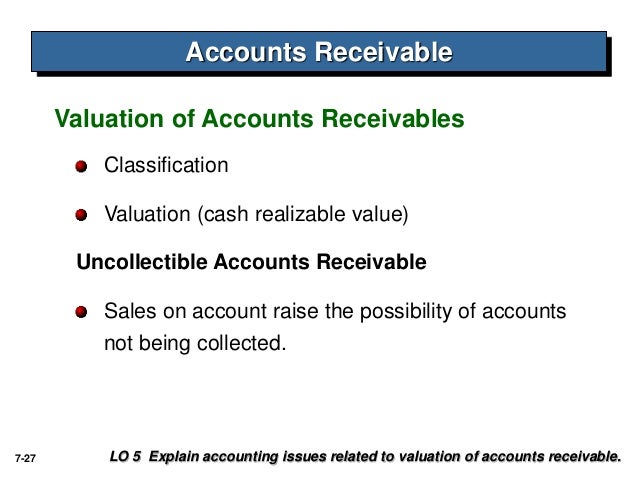 Accounts Receivable

Valuation of Accounts Receivables

Classification

Valuation (cash realizable value)

Uncollectible Accounts Receivable

Sales on account raise the possibility of accounts not being collected.

7-27

LO 5 Explain accounting issues related to valuation of accounts receivable.